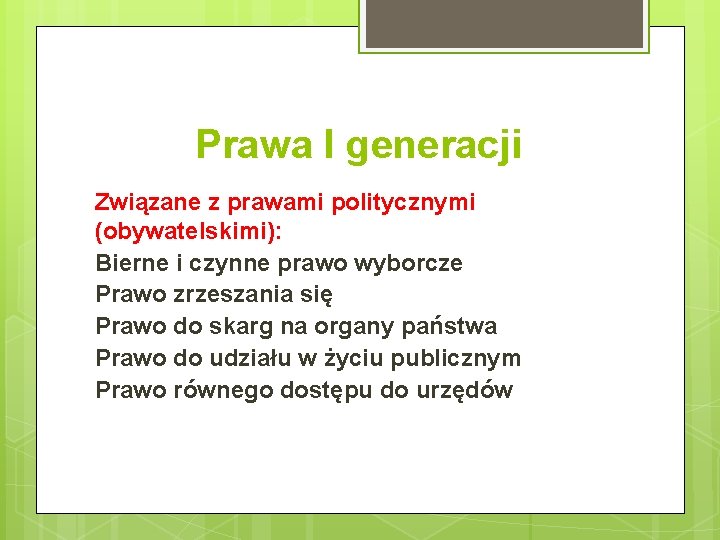 Prawa I generacji

Związane z prawami politycznymi (obywatelskimi):
Bierne i czynne prawo wyborcze
Prawo zrzeszania się
Prawo do skarg na organy państwa
Prawo do udziału w życiu publicznym
Prawo równego dostępu do urzędów